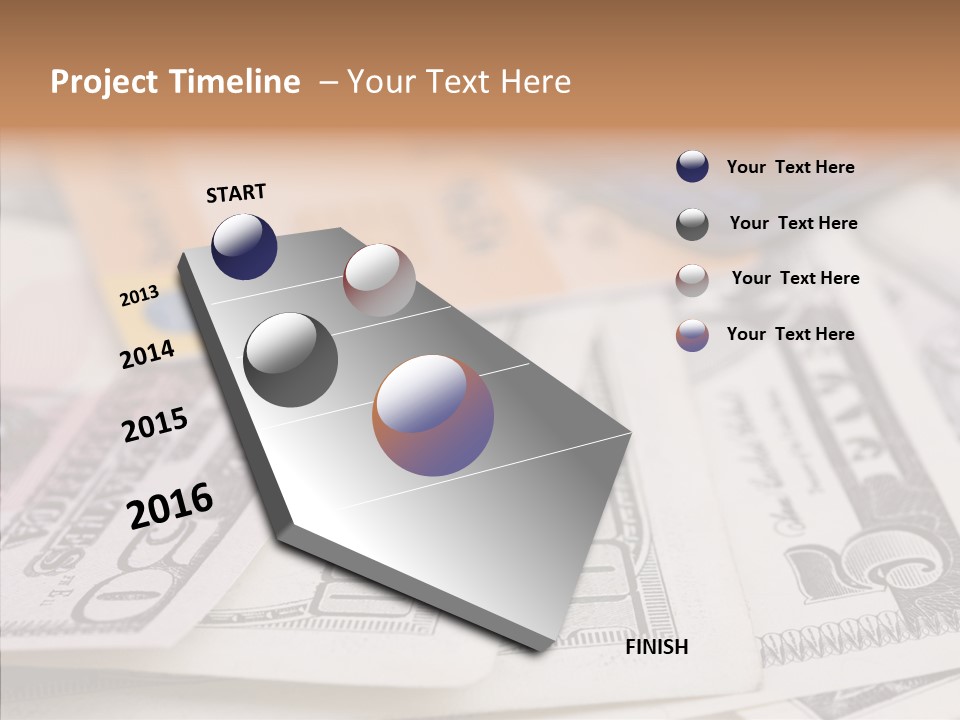 Project Timeline – Your Text Here

START

2013

2014

2015

2016

FINISH

Your Text Here

Your Text Here

Your Text Here

Your Text Here